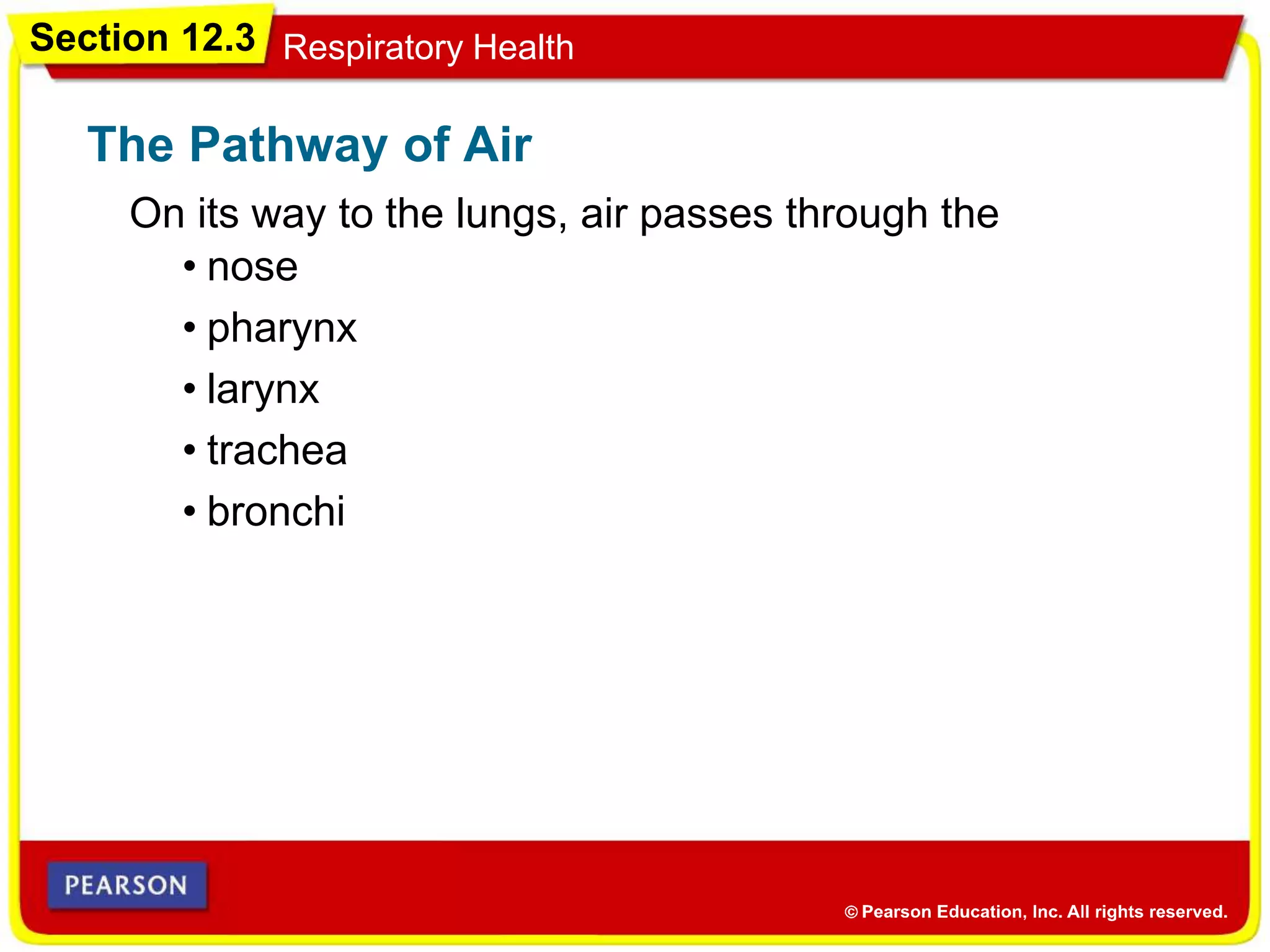 Section 12.3 Respiratory Health

The Pathway of Air

On its way to the lungs, air passes through the

• nose
• pharynx
• larynx
• trachea
• bronchi

PEARSON

© Pearson Education, Inc. All rights reserved.